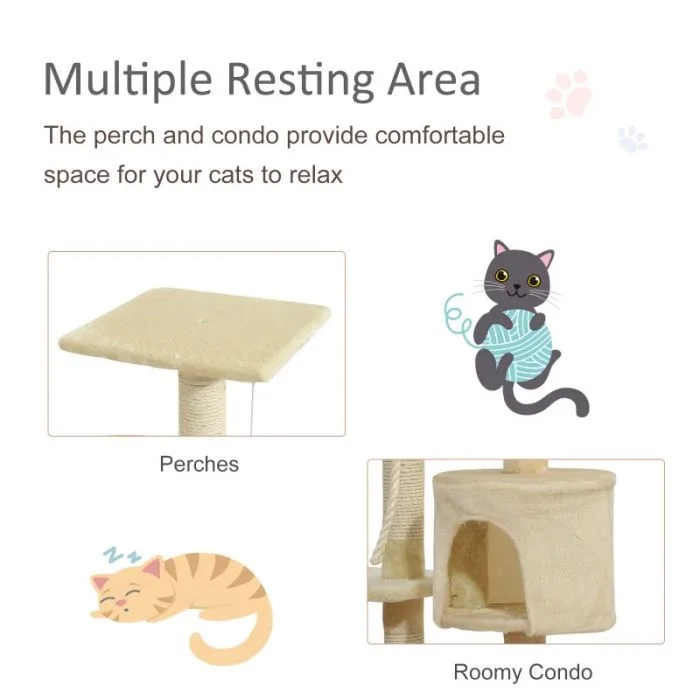 Multiple Resting Area

The perch and condo provide comfortable space for your cats to relax

Perches

Roomy Condo